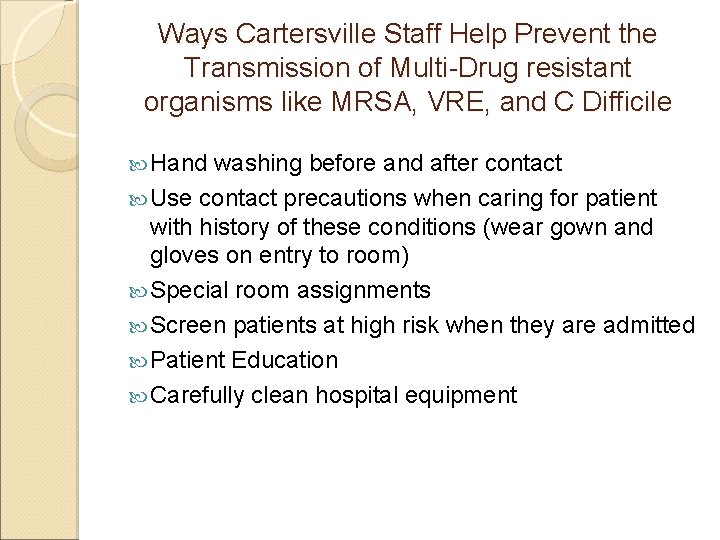 Ways Cartersville Staff Help Prevent the Transmission of Multi-Drug resistant organisms like MRSA, VRE, and C Difficile

Hand washing before and after contact

Use contact precautions when caring for patient with history of these conditions (wear gown and gloves on entry to room)

Special room assignments

Screen patients at high risk when they are admitted

Patient Education

Carefully clean hospital equipment